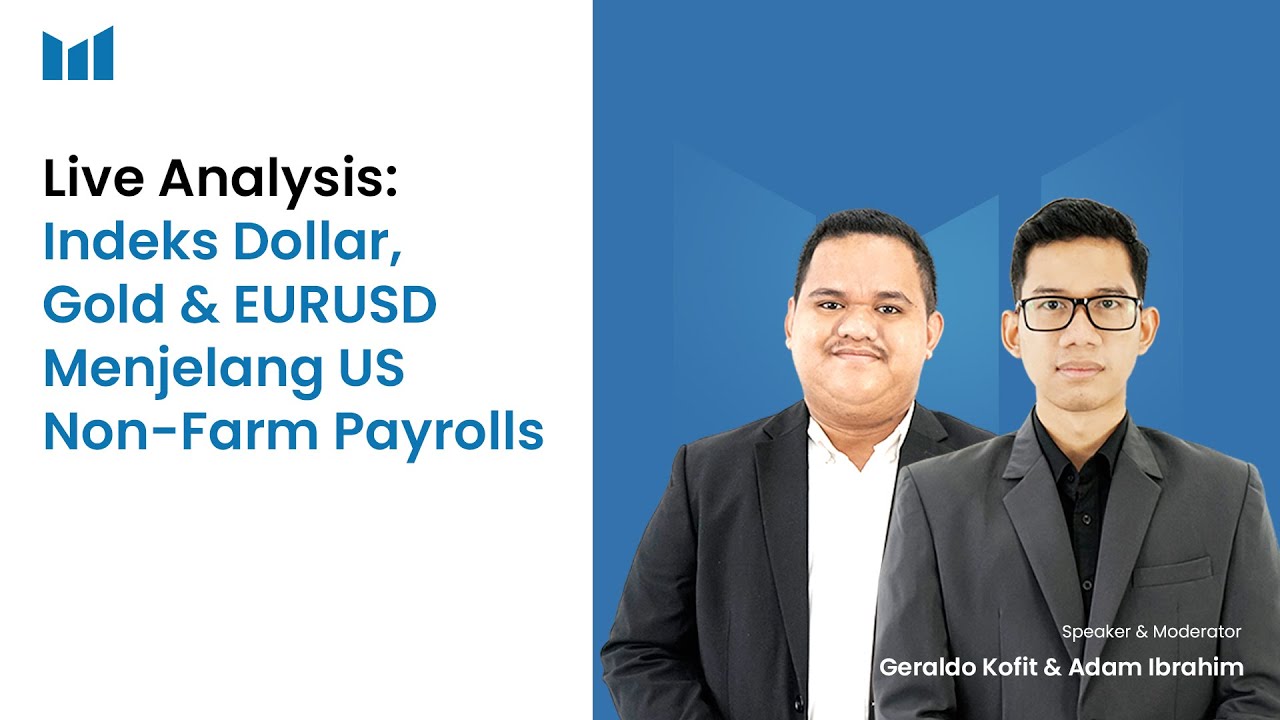 Live Analysis:
Indeks Dollar, Gold & EURUSD Menjelang US Non-Farm Payrolls

Speaker & Moderator
Geraldo Kofit & Adam Ibrahim